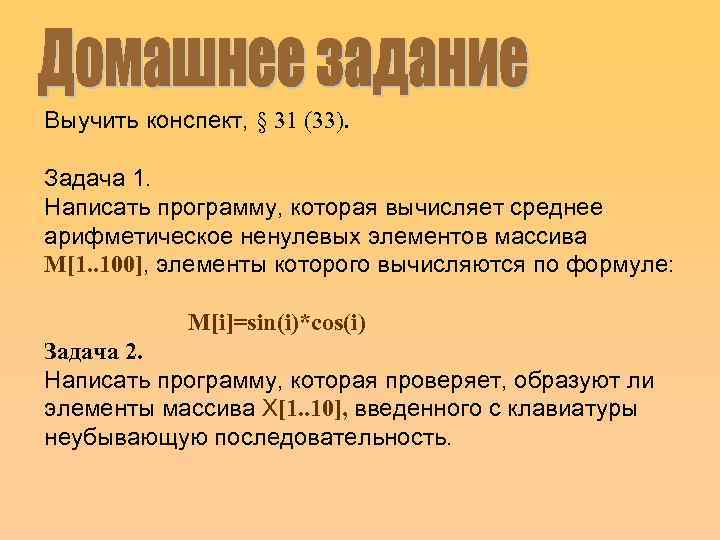 Домашнее задание

Выучить конспект, § 31 (33).

Задача 1.
Написать программу, которая вычисляет среднее арифметическое ненулевых элементов массива M[1..100], элементы которого вычисляются по формуле:

M[i]=sin(i)*cos(i)

Задача 2.
Написать программу, которая проверяет, образуют ли элементы массива X[1..10], введенного с клавиатуры неубывающую последовательность.